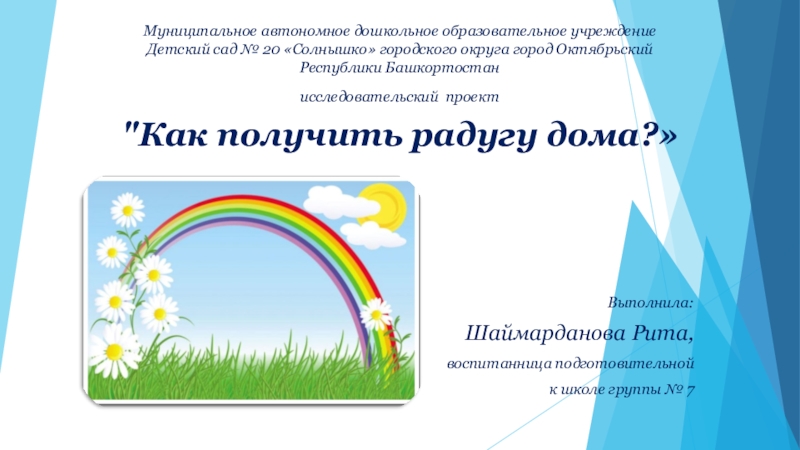 Муниципальное автономное дошкольное образовательное учреждение Детский сад № 20 «Солнышко» городского округа город Октябрьский Республики Башкортостан

исследовательский проект

"Как получить радугу дома?»

Выполнила:

Шаймарданова Рита,

воспитанница подготовительной к школе группы № 7